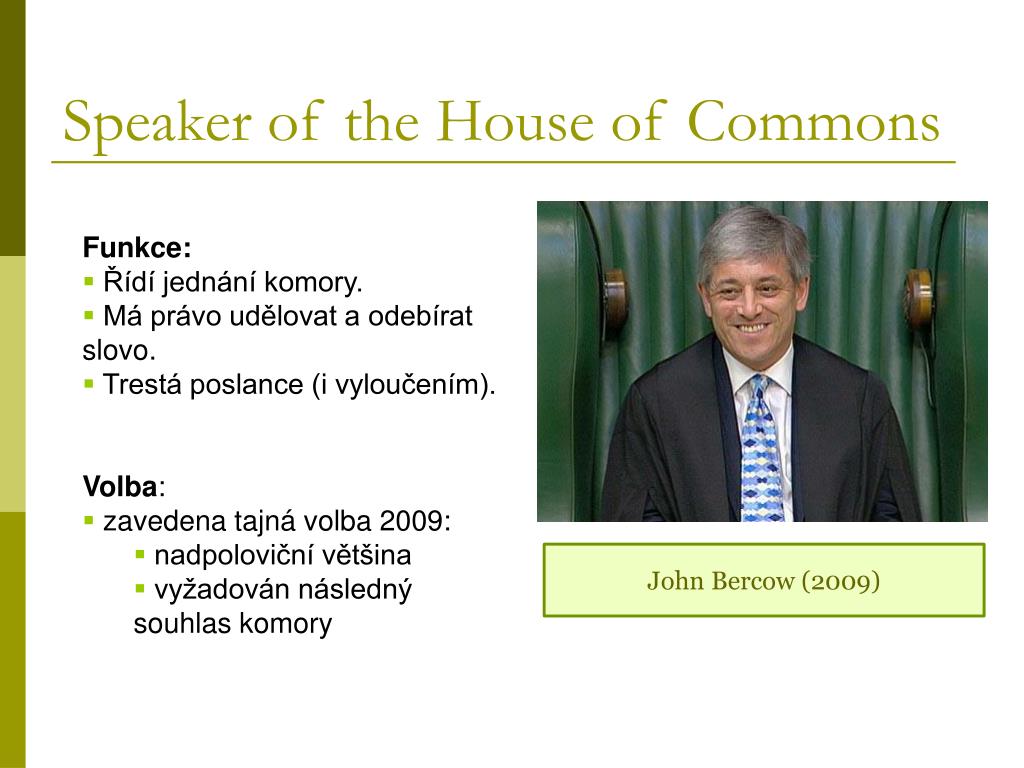 Speaker of the House of Commons

Funkce:
▪ Řídí jednání komory.
▪ Má právo udělovat a odebírat slovo.
▪ Trestá poslance (i vyloučením).

Volba:
▪ zavedena tajná volba 2009:
▪ nadpoloviční většina
▪ vyžadován následný souhlas komory

John Bercow (2009)